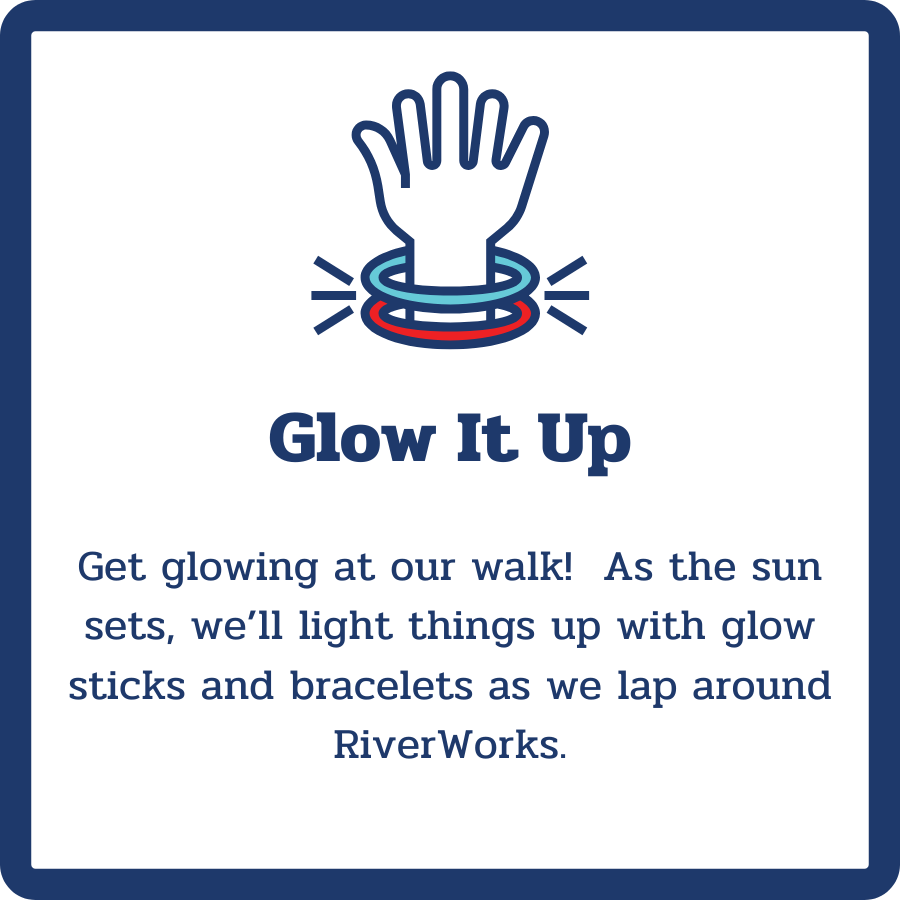 Glow It Up

Get glowing at our walk!  As the sun sets, we’ll light things up with glow sticks and bracelets as we lap around RiverWorks.